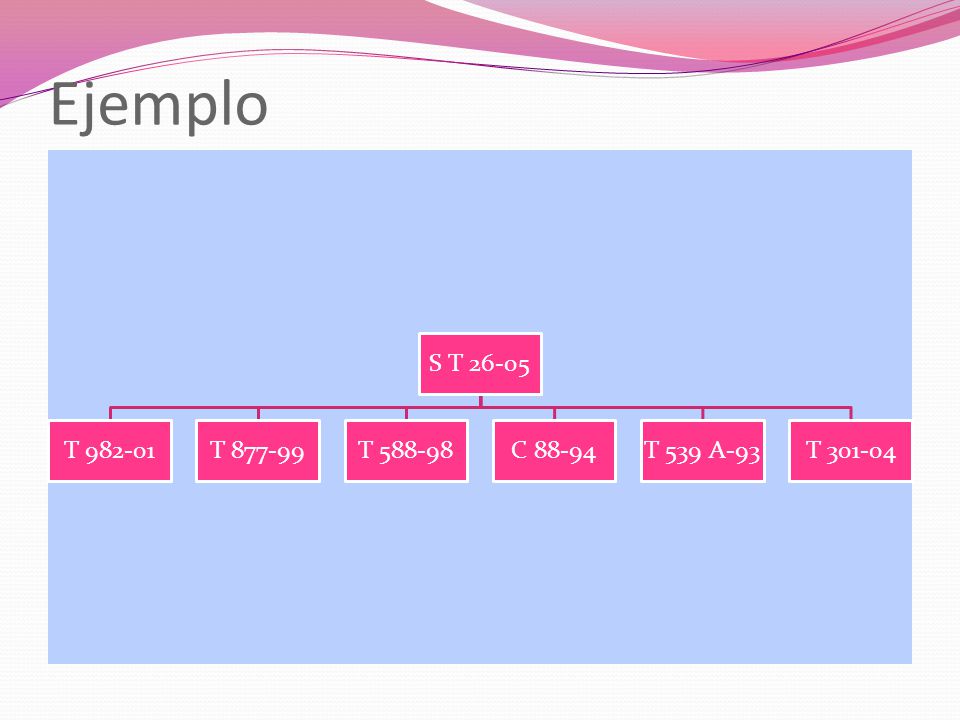 Ejemplo

S T 26-05

T 982-01

T 877-99

T 588-98

C 88-94

T 539 A-93

T 301-04